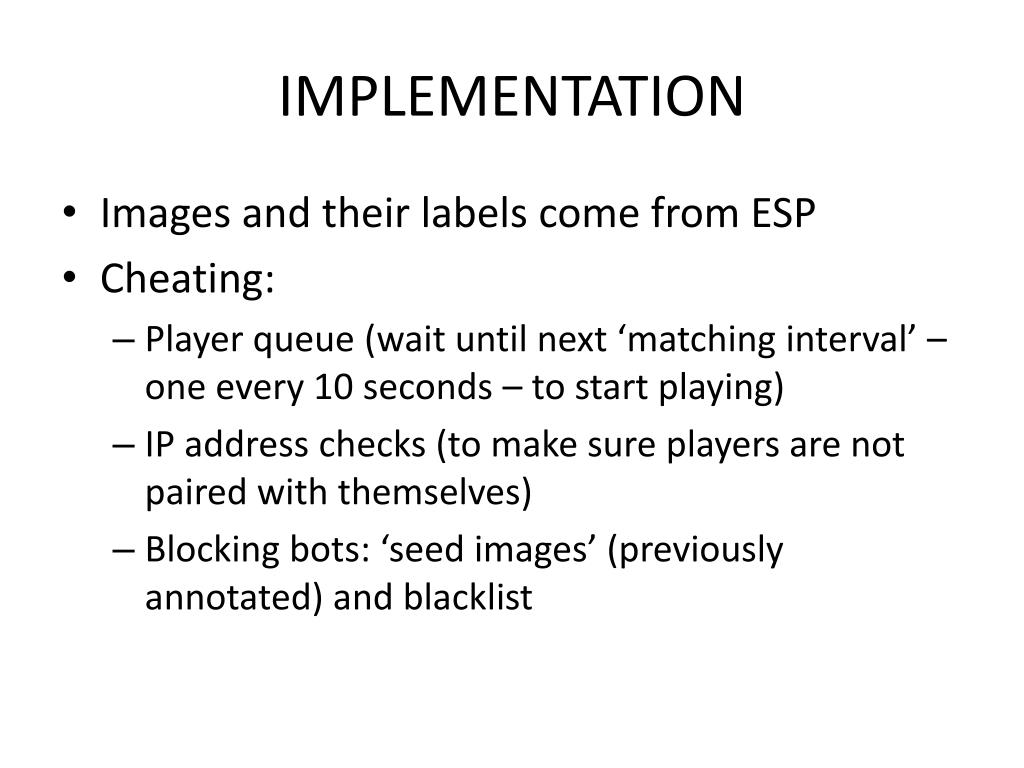 IMPLEMENTATION

• Images and their labels come from ESP
• Cheating:
– Player queue (wait until next ‘matching interval’ – one every 10 seconds – to start playing)
– IP address checks (to make sure players are not paired with themselves)
– Blocking bots: ‘seed images’ (previously annotated) and blacklist